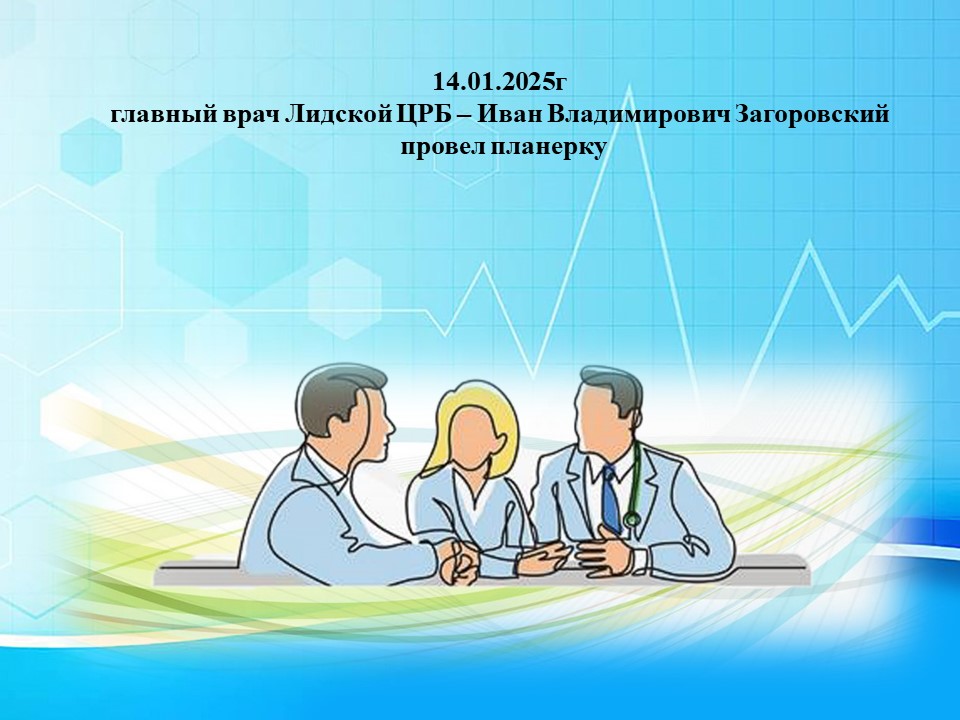 14.01.2025г
главный врач Лидской ЦРБ – Иван Владимирович Загоровский
провел планерку